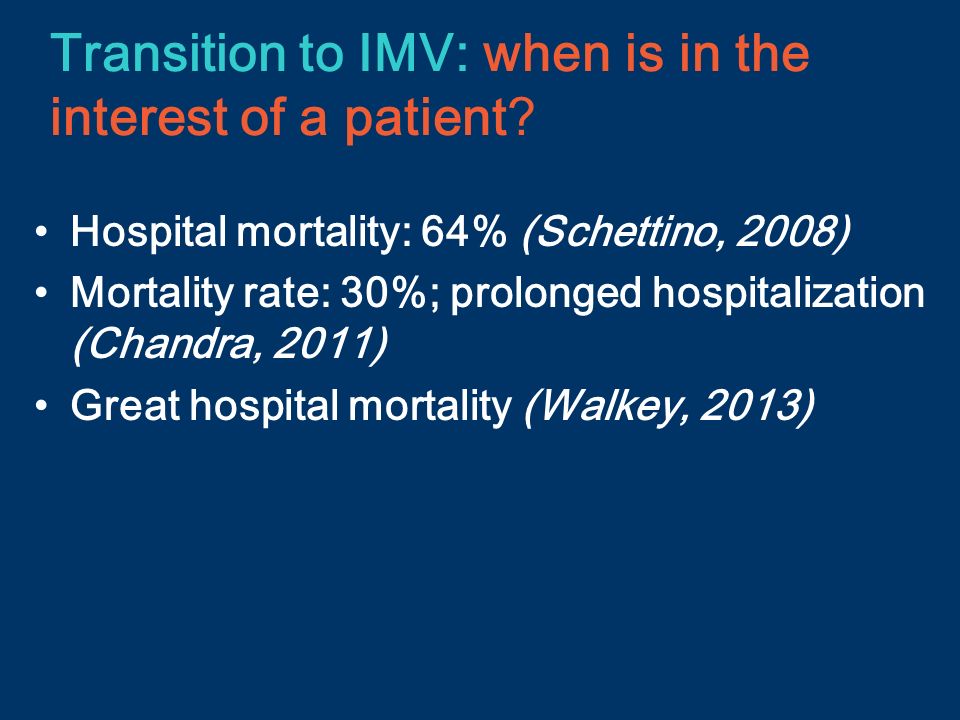 Transition to IMV: when is in the interest of a patient?

• Hospital mortality: 64% (Schettino, 2008)
• Mortality rate: 30%; prolonged hospitalization (Chandra, 2011)
• Great hospital mortality (Walkey, 2013)